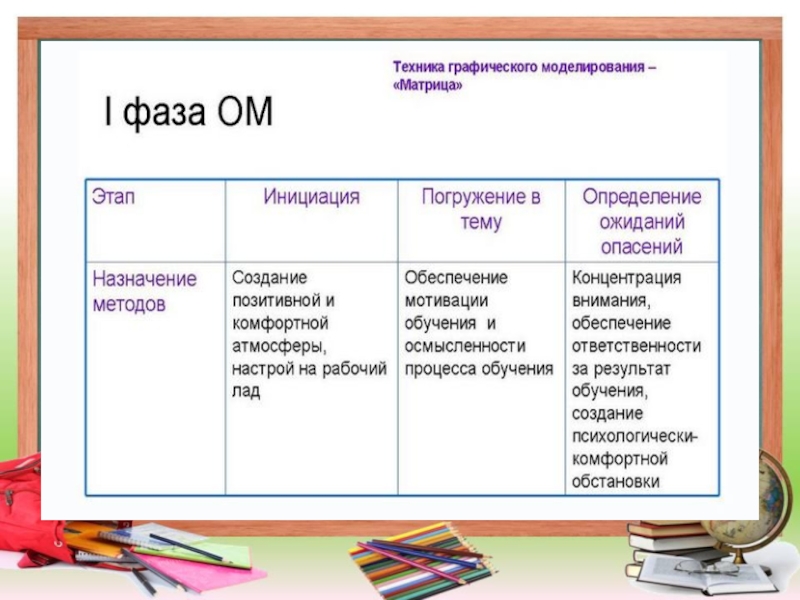 Техника графического моделирования – «Матрица»

I фаза ОМ

| Этап | Инициация | Погружение в тему | Определение ожиданий опасений |
|---|---|---|---|
| Назначение методов | Создание позитивной и комфортной атмосферы, настрой на рабочий лад | Обеспечение мотивации обучения и осмысленности процесса обучения | Концентрация внимания, обеспечение ответственности за результат обучения, создание психологически-комфортной обстановки |